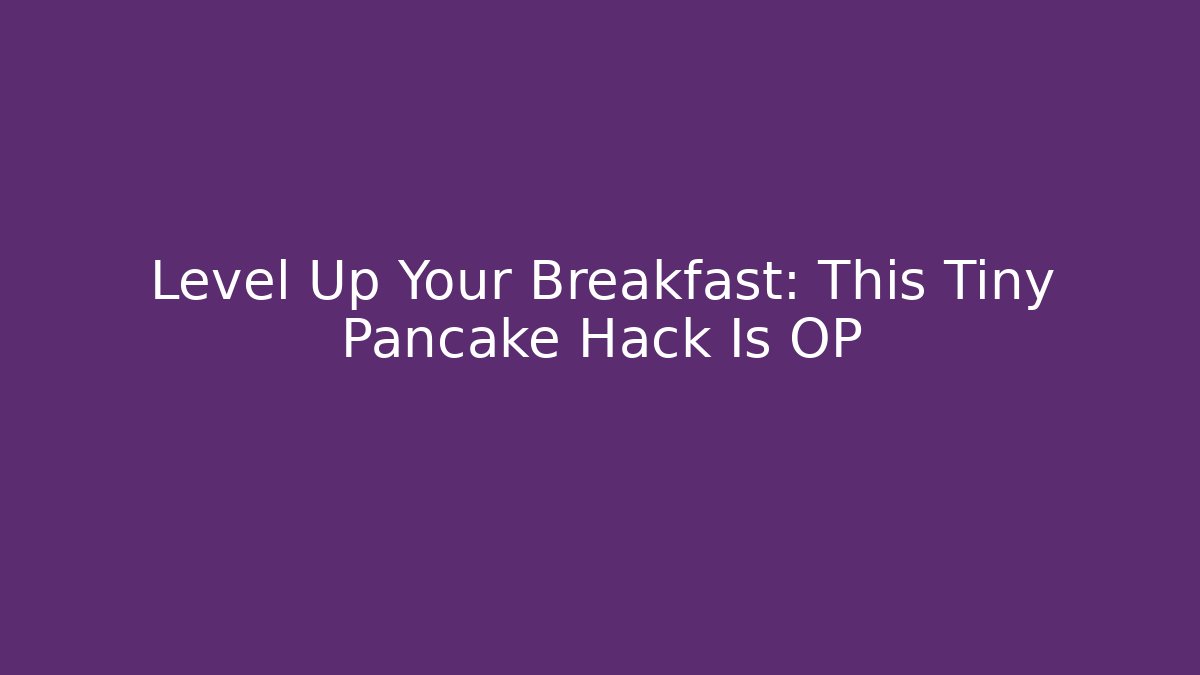 Level Up Your Breakfast: This Tiny Pancake Hack Is OP